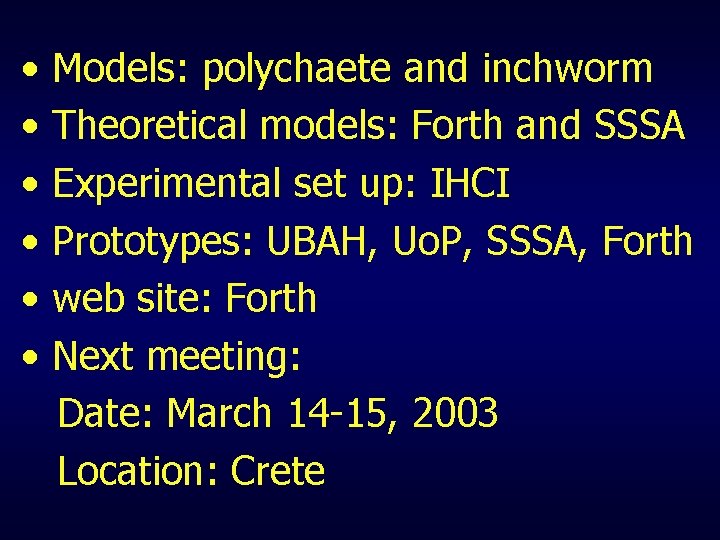 • Models: polychaete and inchworm
• Theoretical models: Forth and SSSA
• Experimental set up: IHCI
• Prototypes: UBAH, UoP, SSSA, Forth
• web site: Forth
• Next meeting:
Date: March 14-15, 2003
Location: Crete